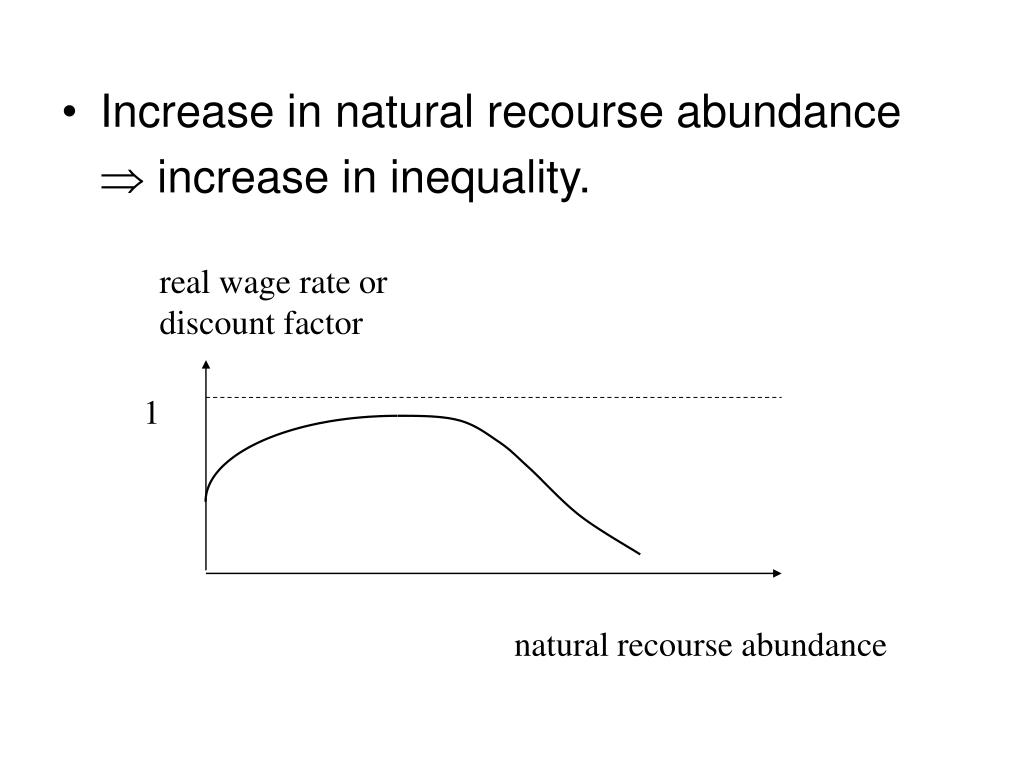 • Increase in natural recourse abundance $\Rightarrow$ increase in inequality.

real wage rate or discount factor

1

natural recourse abundance